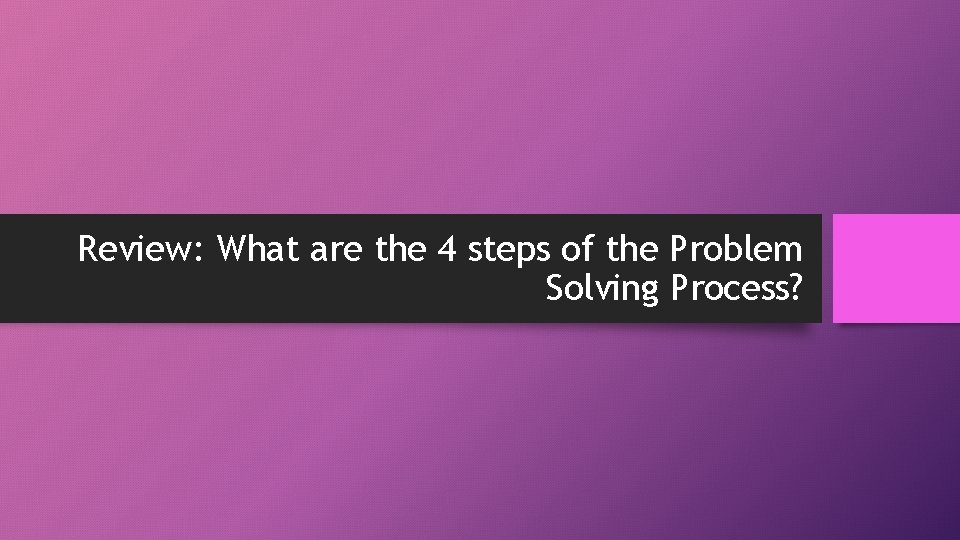 Review: What are the 4 steps of the Problem Solving Process?